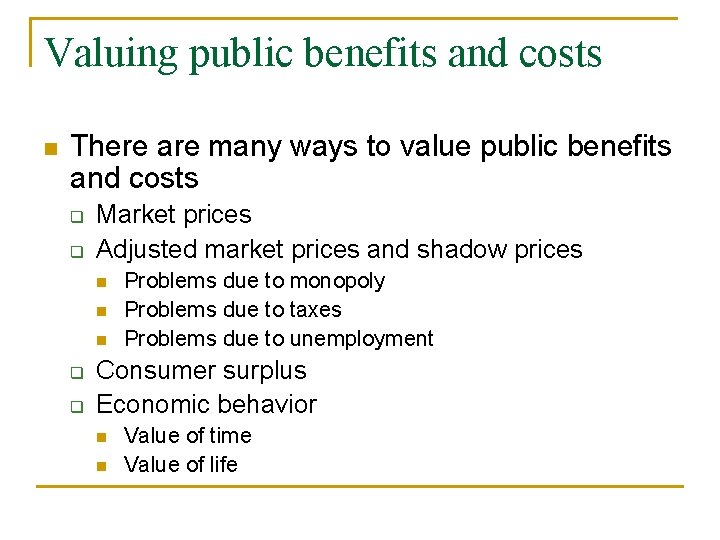 Valuing public benefits and costs

There are many ways to value public benefits and costs

Market prices

Adjusted market prices and shadow prices

Problems due to monopoly

Problems due to taxes

Problems due to unemployment

Consumer surplus

Economic behavior

Value of time

Value of life